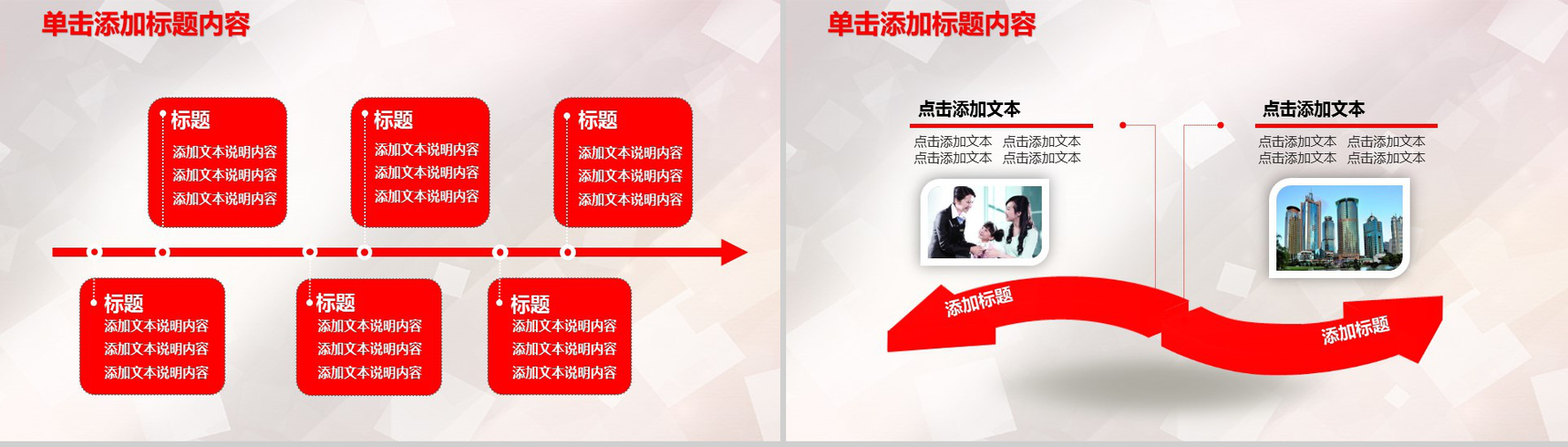 单击添加标题内容

标题
添加文本说明内容
添加文本说明内容
添加文本说明内容

标题
添加文本说明内容
添加文本说明内容
添加文本说明内容

标题
添加文本说明内容
添加文本说明内容
添加文本说明内容

标题
添加文本说明内容
添加文本说明内容
添加文本说明内容

标题
添加文本说明内容
添加文本说明内容
添加文本说明内容

标题
添加文本说明内容
添加文本说明内容
添加文本说明内容

单击添加标题内容

点击添加文本
点击添加文本 点击添加文本
点击添加文本 点击添加文本

点击添加文本
点击添加文本 点击添加文本
点击添加文本 点击添加文本

添加标题

添加标题